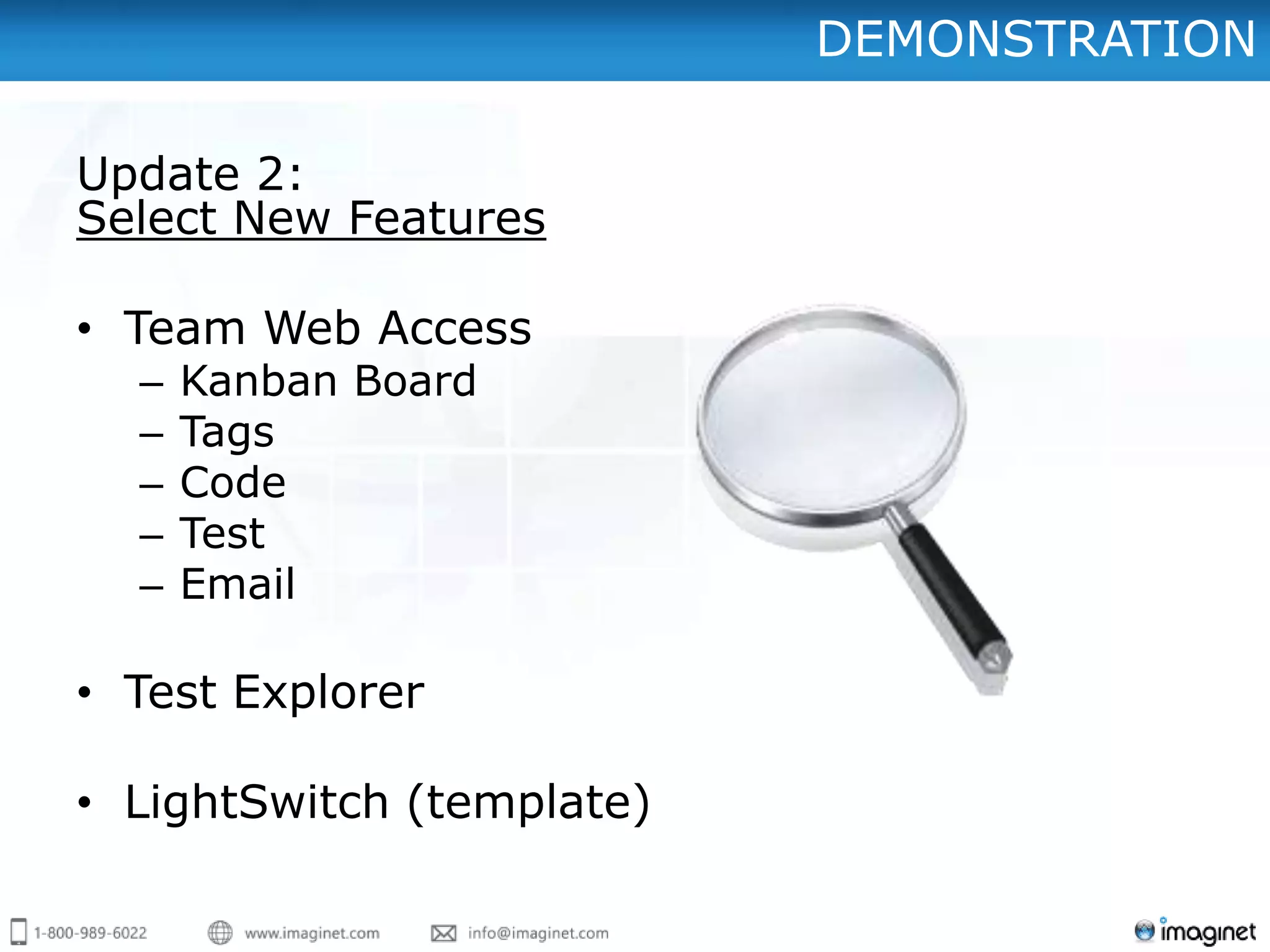 DEMONSTRATION

Update 2:
Select New Features

• Team Web Access
  – Kanban Board
  – Tags
  – Code
  – Test
  – Email

• Test Explorer

• LightSwitch (template)

1-800-989-6022 www.imaginet.com info@imaginet.com imaginet